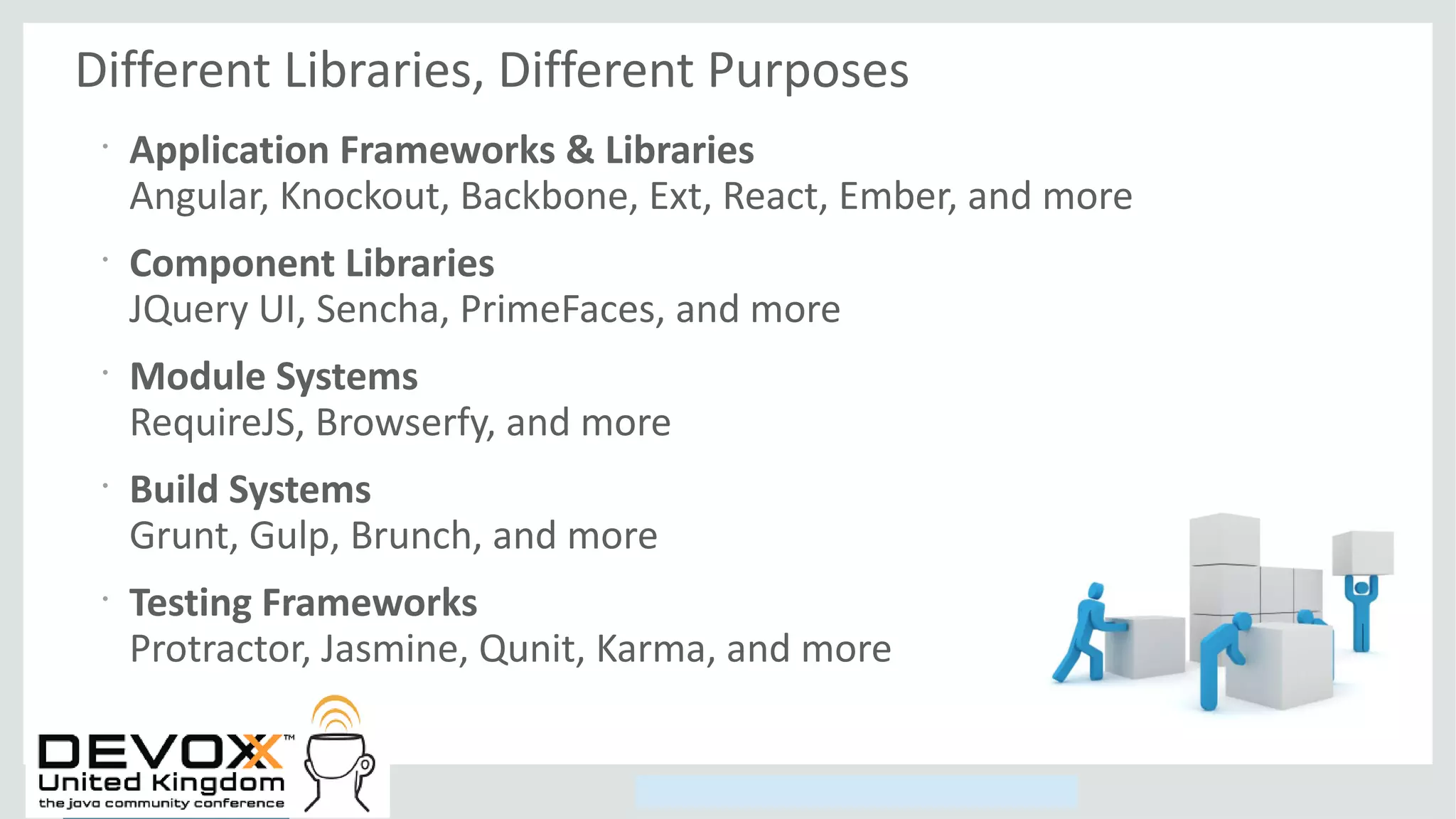 Different Libraries, Different Purposes

· Application Frameworks & Libraries
Angular, Knockout, Backbone, Ext, React, Ember, and more

· Component Libraries
JQuery UI, Sencha, PrimeFaces, and more

· Module Systems
RequireJS, Browserfy, and more

· Build Systems
Grunt, Gulp, Brunch, and more

· Testing Frameworks
Protractor, Jasmine, Qunit, Karma, and more

DEVOXX™
United Kingdom
the java community conference